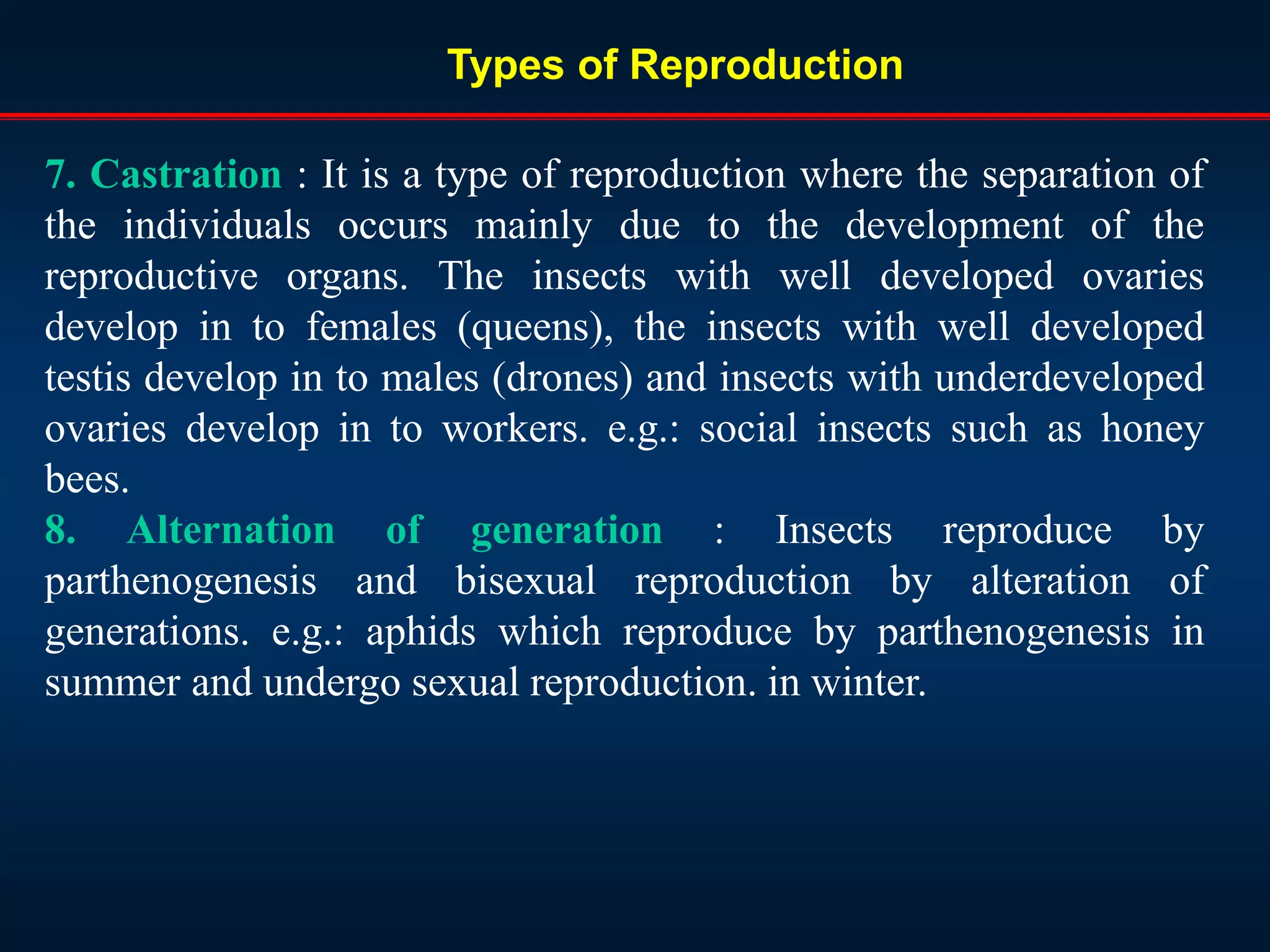 Types of Reproduction

7. Castration : It is a type of reproduction where the separation of the individuals occurs mainly due to the development of the reproductive organs. The insects with well developed ovaries develop in to females (queens), the insects with well developed testis develop in to males (drones) and insects with underdeveloped ovaries develop in to workers. e.g.: social insects such as honey bees.

8. Alternation of generation : Insects reproduce by parthenogenesis and bisexual reproduction by alteration of generations. e.g.: aphids which reproduce by parthenogenesis in summer and undergo sexual reproduction. in winter.